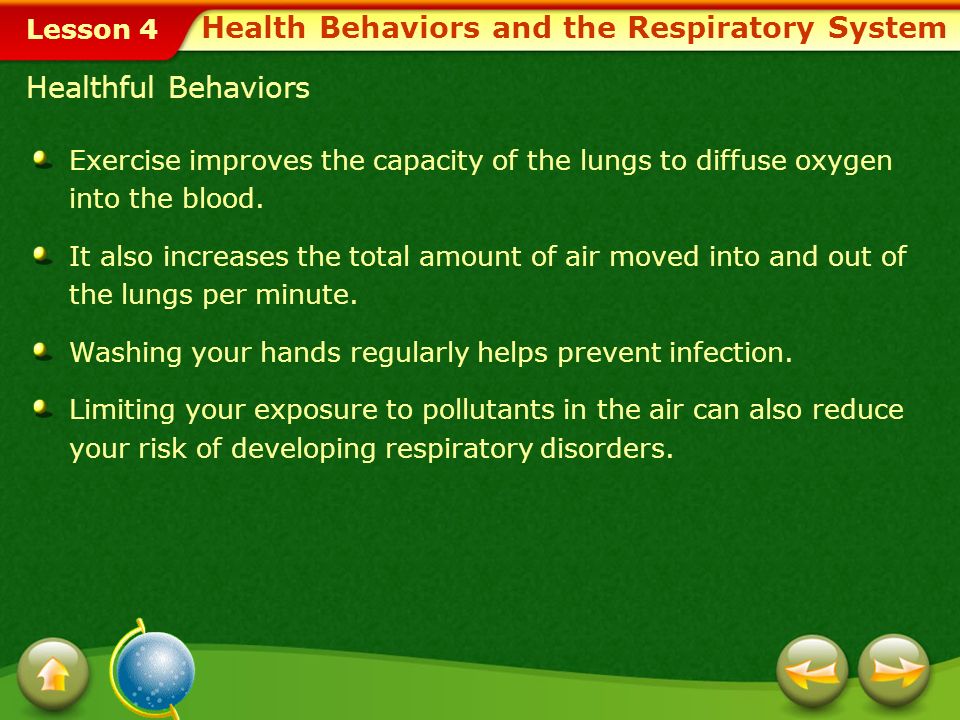 Lesson 4 Health Behaviors and the Respiratory System

Healthful Behaviors

Exercise improves the capacity of the lungs to diffuse oxygen into the blood.

It also increases the total amount of air moved into and out of the lungs per minute.

Washing your hands regularly helps prevent infection.

Limiting your exposure to pollutants in the air can also reduce your risk of developing respiratory disorders.